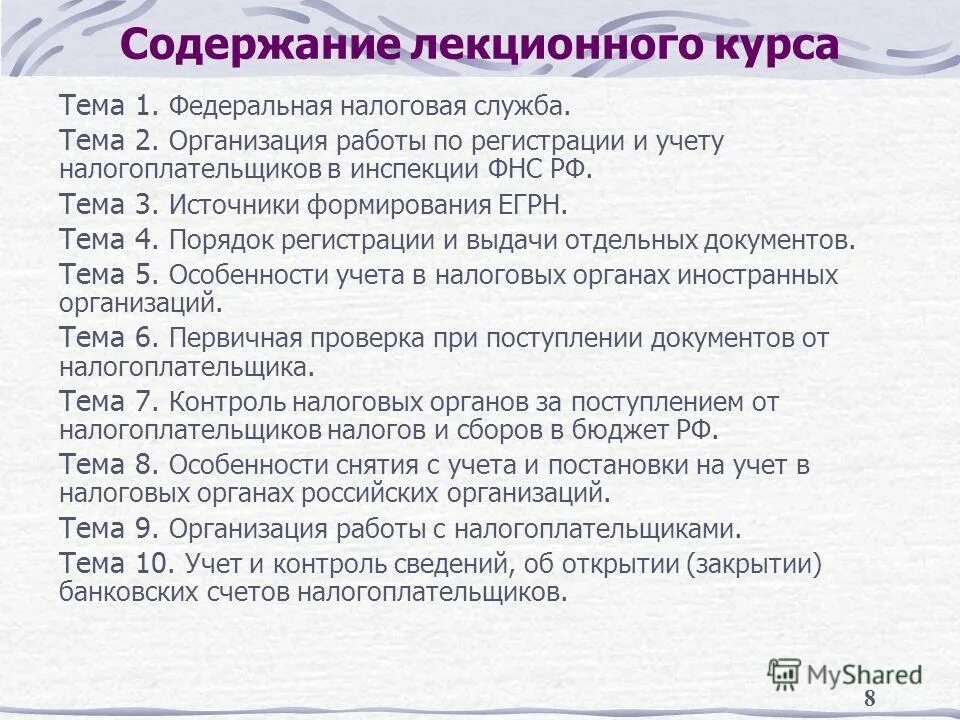 Содержание лекционного курса

Тема 1. Федеральная налоговая служба.

Тема 2. Организация работы по регистрации и учету налогоплательщиков в инспекции ФНС РФ.

Тема 3. Источники формирования ЕГРН.

Тема 4. Порядок регистрации и выдачи отдельных документов.

Тема 5. Особенности учета в налоговых органах иностранных организаций.

Тема 6. Первичная проверка при поступлении документов от налогоплательщика.

Тема 7. Контроль налоговых органов за поступлением от налогоплательщиков налогов и сборов в бюджет РФ.

Тема 8. Особенности снятия с учета и постановки на учет в налоговых органах российских организаций.

Тема 9. Организация работы с налогоплательщиками.

Тема 10. Учет и контроль сведений, об открытии (закрытии) банковских счетов налогоплательщиков.

MyShared

8